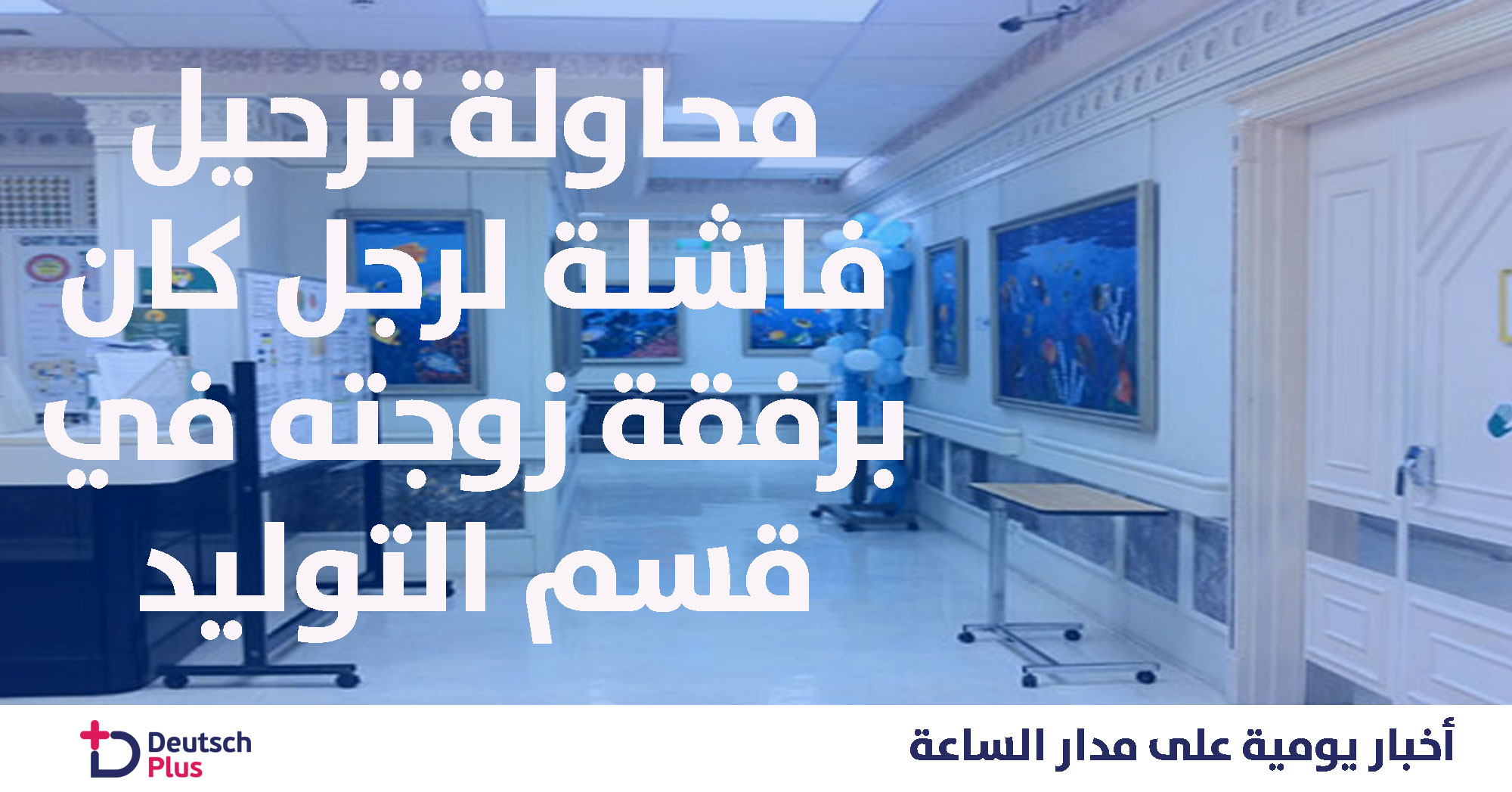 محاولة ترحيل فاشلة لرجل كان برفقة زوجته في قسم التوليد

أخبار يومية على مدار الساعة

Deutsch Plus